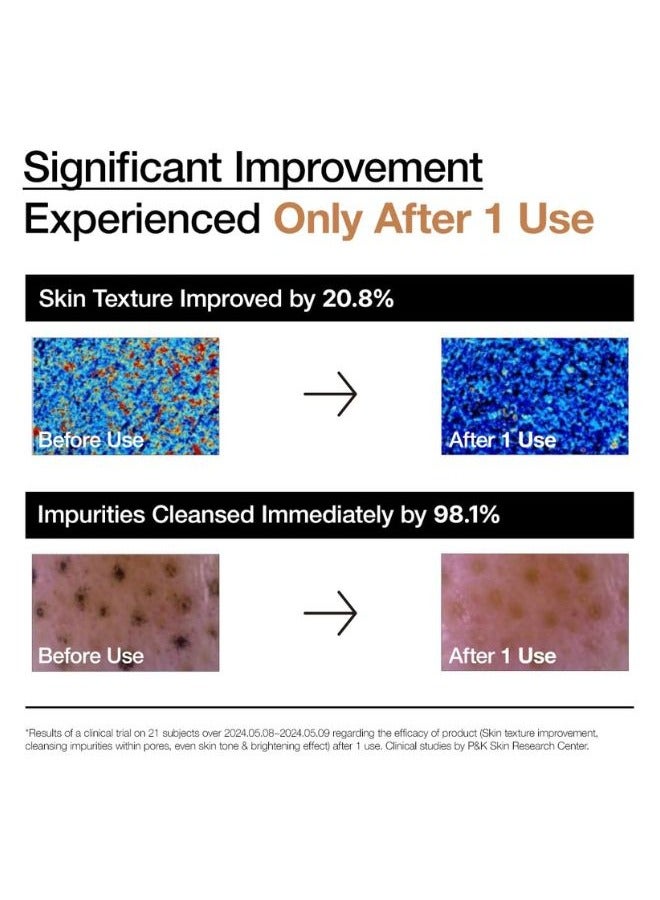 Significant Improvement
Experienced Only After 1 Use

Skin Texture Improved by 20.8%

Before Use

After 1 Use

Impurities Cleansed Immediately by 98.1%

Before Use

After 1 Use

*Results of a clinical trial on 21 subjects over 2024.05.08~2024.05.09 regarding the efficacy of product (Skin texture improvement, cleansing impurities within pores, even skin tone & brightening effect) after 1 use. Clinical studies by P&K Skin Research Center.